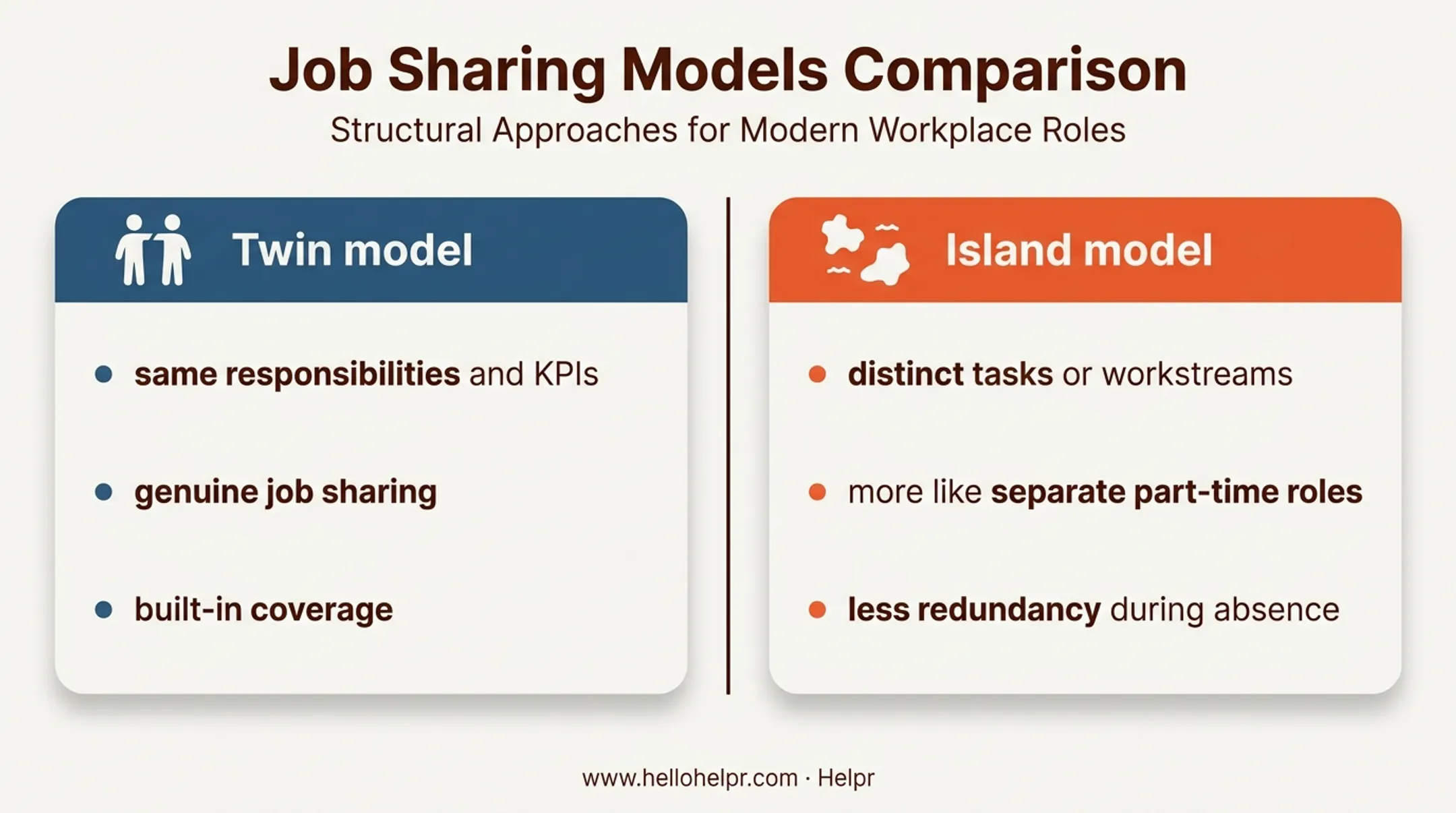 Job Sharing Models Comparison

Structural Approaches for Modern Workplace Roles

Twin model

- same responsibilities and KPIs
- genuine job sharing
- built-in coverage

Island model

- distinct tasks or workstreams
- more like separate part-time roles
- less redundancy during absence

www.hellohelpr.com · Helpr